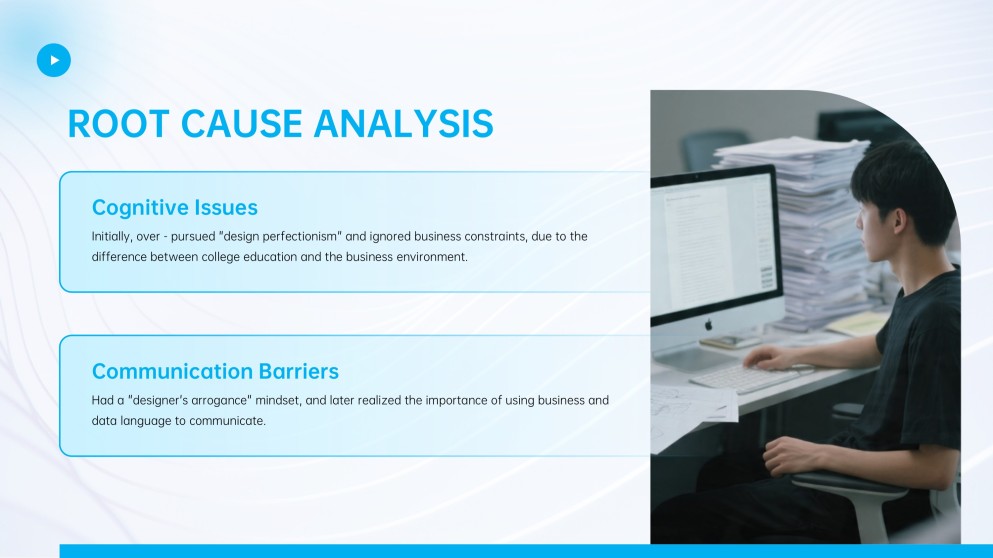 ROOT CAUSE ANALYSIS

Cognitive Issues

Initially, over - pursued "design perfectionism" and ignored business constraints, due to the difference between college education and the business environment.

Communication Barriers

Had a "designer's arrogance" mindset, and later realized the importance of using business and data language to communicate.